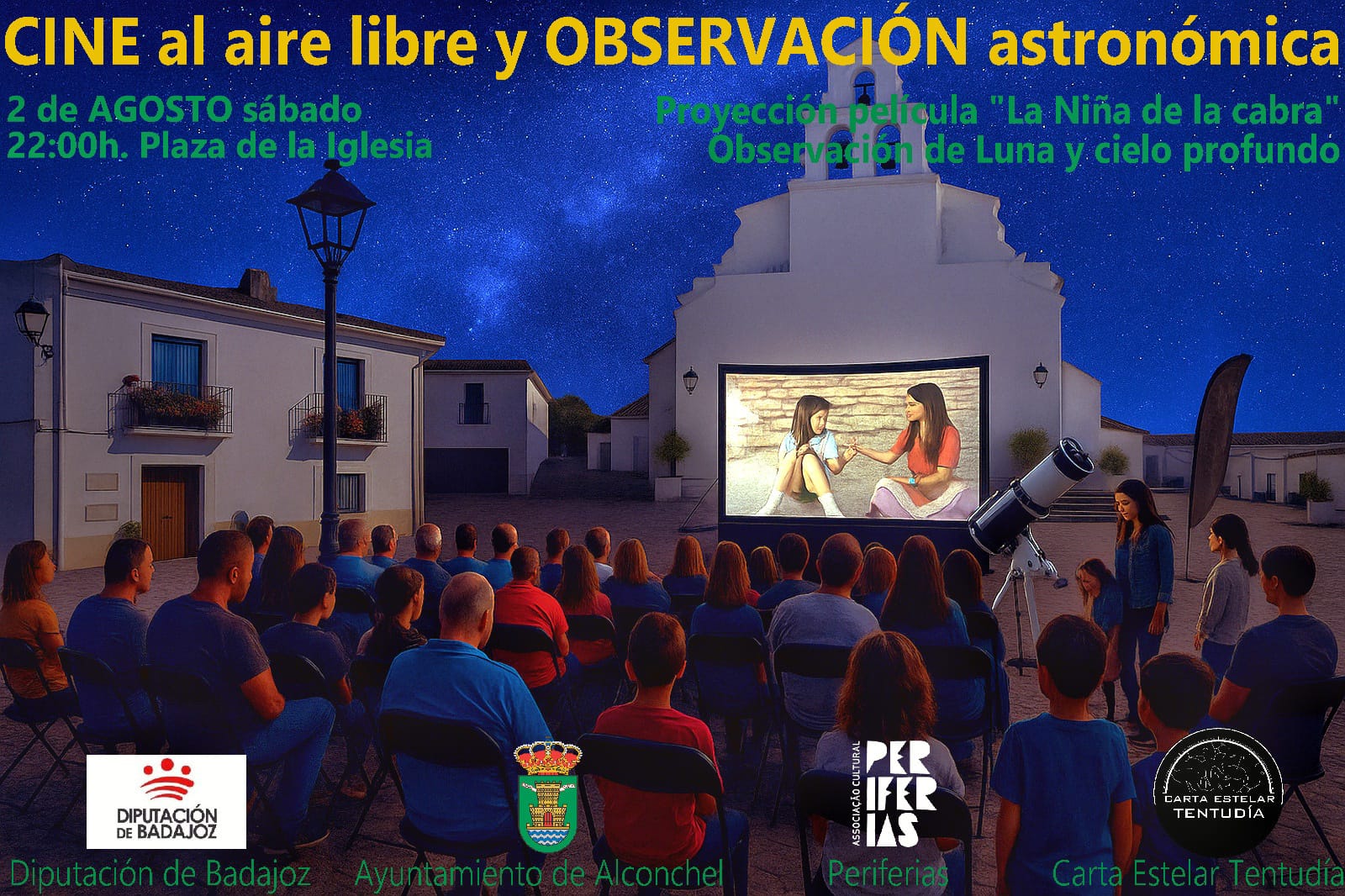 CINE al aire libre y OBSERVACIÓN astronómica

2 de AGOSTO sábado
22:00h. Plaza de la Iglesia

Proyección película "La Niña de la cabra"
Observación de Luna y cielo profundo

DIPUTACIÓN DE BADAJOZ

ASSOCIAÇÃO CULTURAL PERIFERIAS

CARTA ESTELAR TENTUDÍA

Diputación de Badajoz   Ayuntamiento de Alconchel   Periferias   Carta Estelar Tentudía